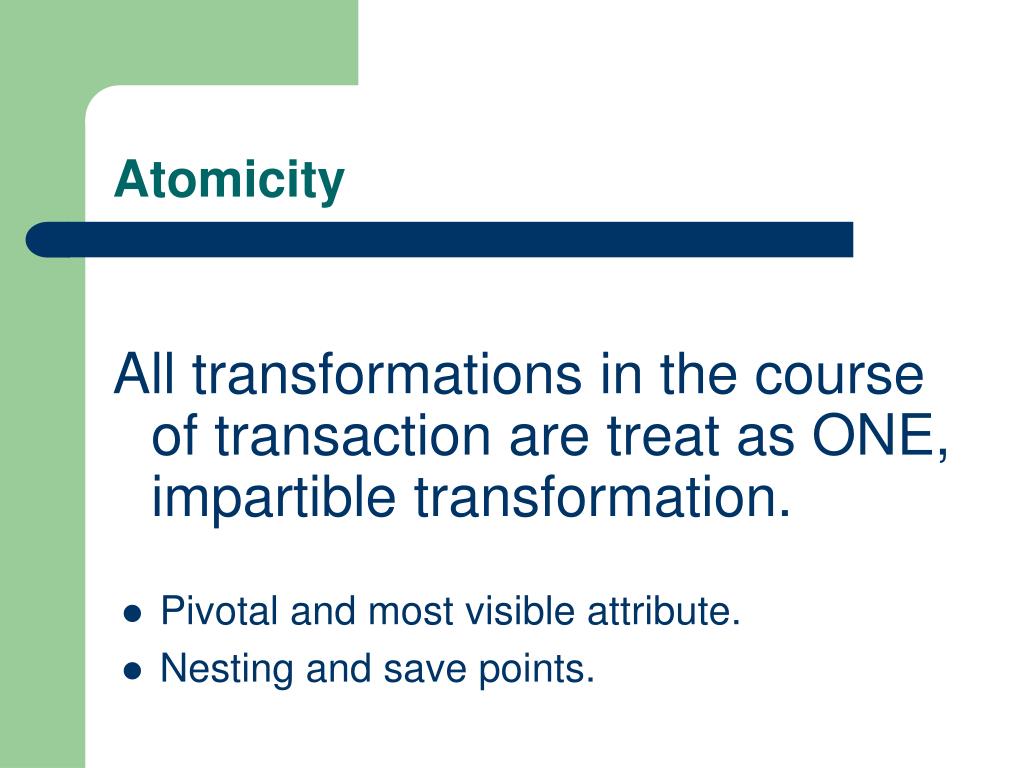 Atomicity

All transformations in the course of transaction are treat as ONE, impartible transformation.

- Pivotal and most visible attribute.
- Nesting and save points.